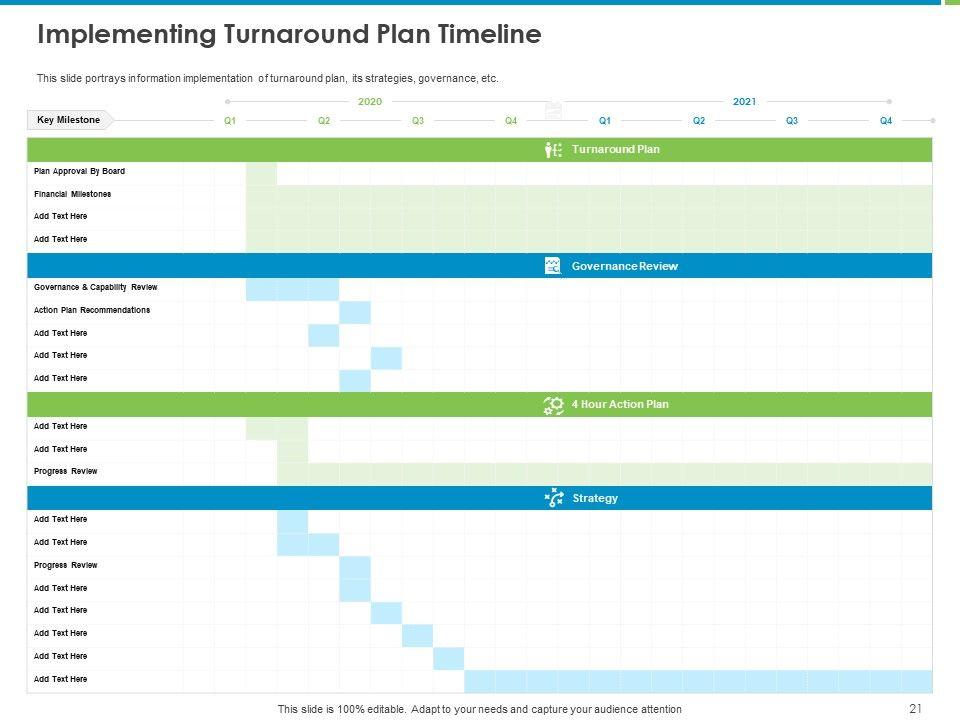 Implementing Turnaround Plan Timeline

This slide portrays information implementation of turnaround plan, its strategies, governance, etc.

2020 2021

Key Milestone Q1 Q2 Q3 Q4 Q1 Q2 Q3 Q4

Turnaround Plan

Plan Approval By Board
Financial Milestones
Add Text Here
Add Text Here

Governance Review

Governance & Capability Review
Action Plan Recommendations
Add Text Here
Add Text Here
Add Text Here

4 Hour Action Plan

Add Text Here
Add Text Here
Progress Review

Strategy

Add Text Here
Add Text Here
Progress Review
Add Text Here
Add Text Here
Add Text Here
Add Text Here
Add Text Here

This slide is 100% editable. Adapt to your needs and capture your audience attention

21